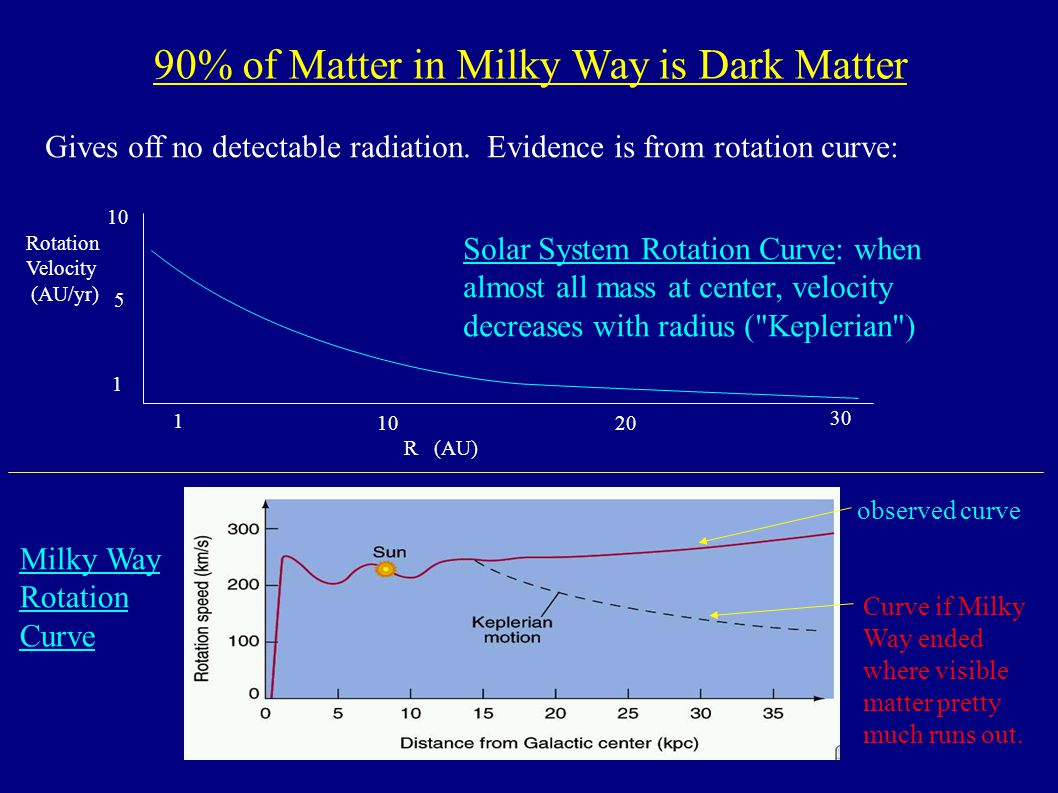 90% of Matter in Milky Way is Dark Matter

Gives off no detectable radiation. Evidence is from rotation curve:

Rotation Velocity (AU/yr)

10

5

1

1

10

20

30

R (AU)

Solar System Rotation Curve: when almost all mass at center, velocity decreases with radius ("Keplerian")

Milky Way Rotation Curve

Rotation speed (km/s)

300

200

100

0

Sun

Keplerian motion

0 5 10 15 20 25 30 35

Distance from Galactic center (kpc)

observed curve

Curve if Milky Way ended where visible matter pretty much runs out.